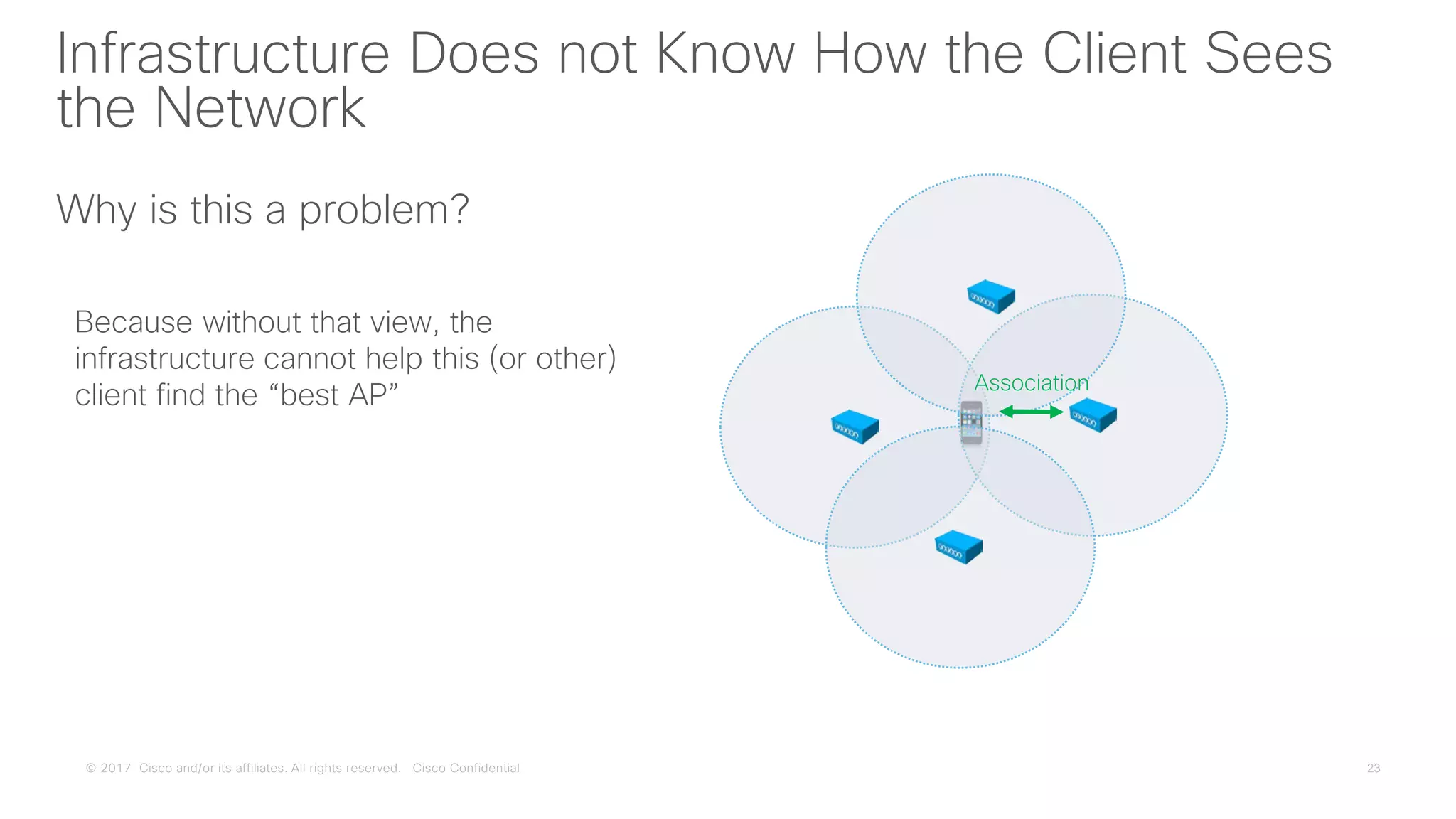 Infrastructure Does not Know How the Client Sees the Network

Why is this a problem?

Because without that view, the infrastructure cannot help this (or other) client find the “best AP”

Association

© 2017 Cisco and/or its affiliates. All rights reserved. Cisco Confidential

23